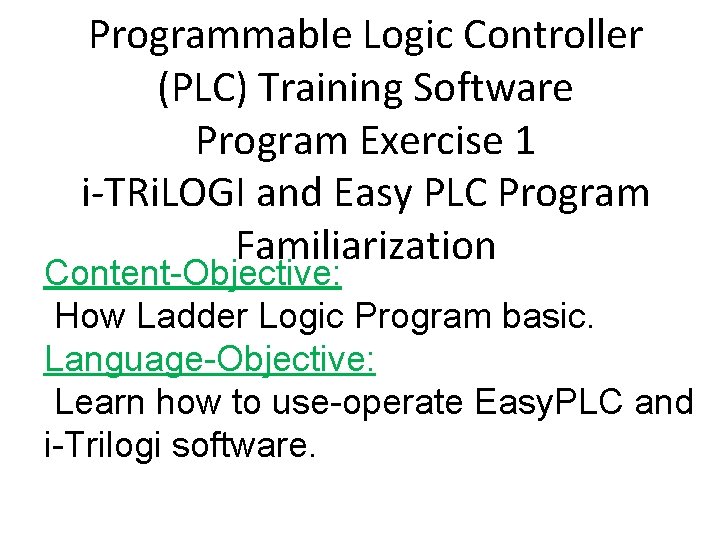 Programmable Logic Controller (PLC) Training Software Program Exercise 1 i-TRiLOGI and Easy PLC Program Familiarization

Content-Objective:
How Ladder Logic Program basic.

Language-Objective:
Learn how to use-operate EasyPLC and i-Trilogi software.